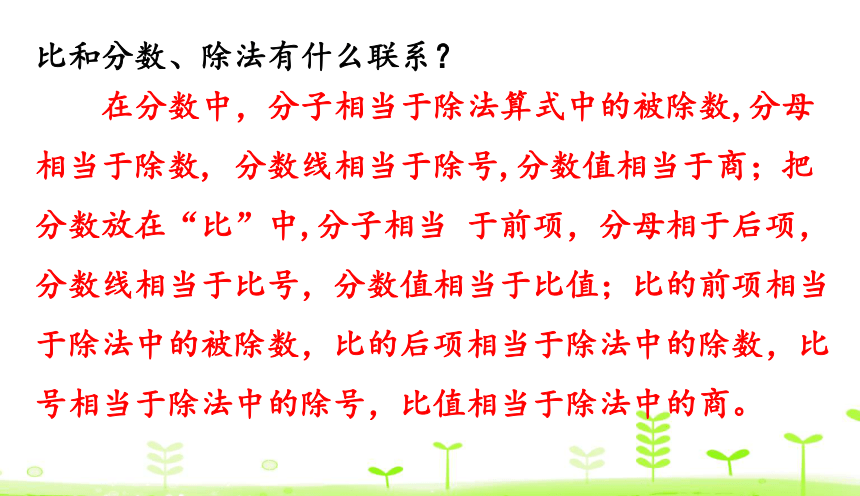 比和分数、除法有什么联系？

在分数中，分子相当于除法算式中的被除数,分母相当于除数，分数线相当于除号,分数值相当于商；把分数放在“比”中,分子相当 于前项，分母相于后项，分数线相当于比号，分数值相当于比值；比的前项相当于除法中的被除数，比的后项相当于除法中的除数，比号相当于除法中的除号，比值相当于除法中的商。